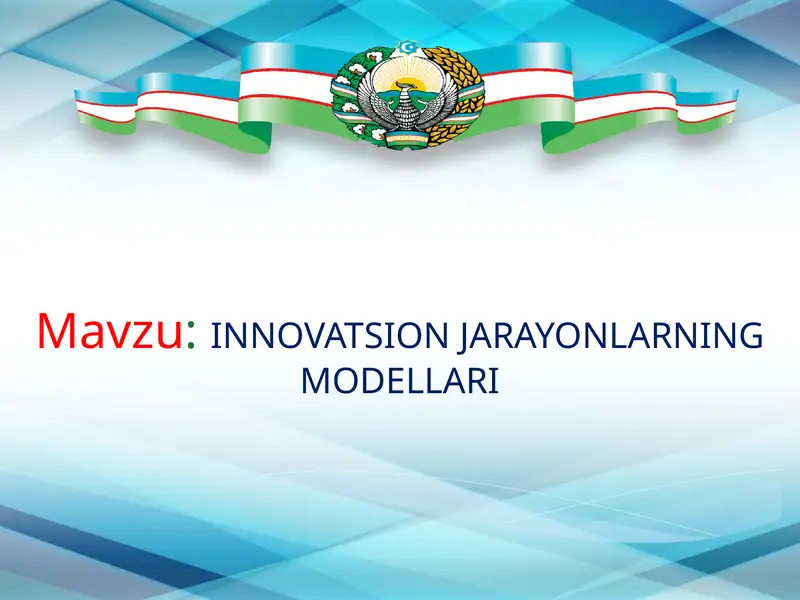 Mavzu: INNOVATSION JARAYONLARNING MODELLARI